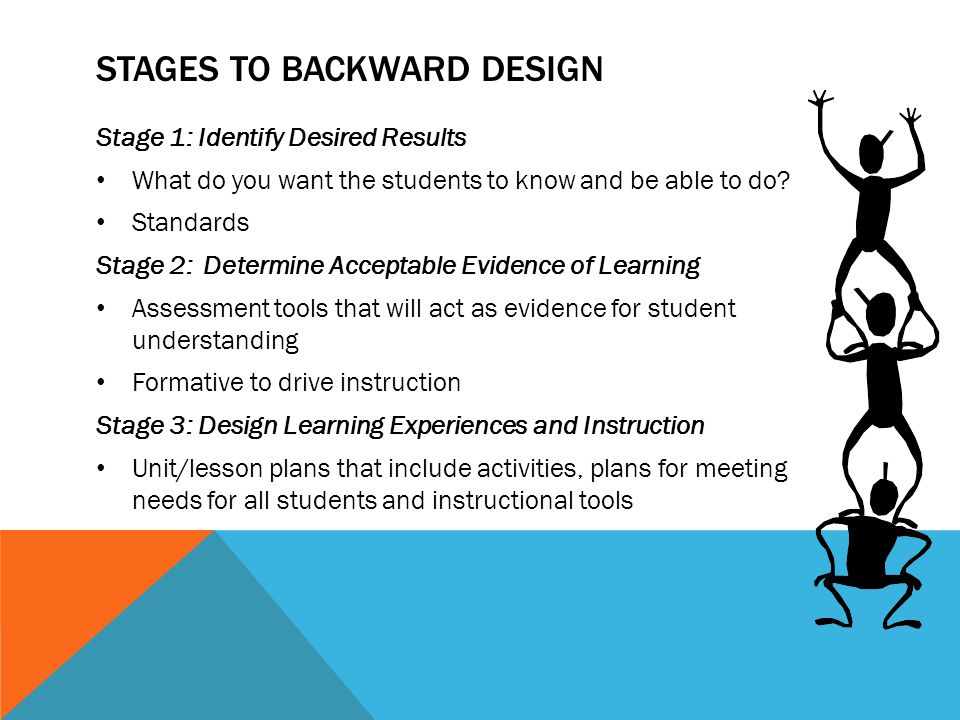 STAGES TO BACKWARD DESIGN

Stage 1: Identify Desired Results

• What do you want the students to know and be able to do?
• Standards

Stage 2: Determine Acceptable Evidence of Learning

• Assessment tools that will act as evidence for student understanding
• Formative to drive instruction

Stage 3: Design Learning Experiences and Instruction

• Unit/lesson plans that include activities, plans for meeting needs for all students and instructional tools